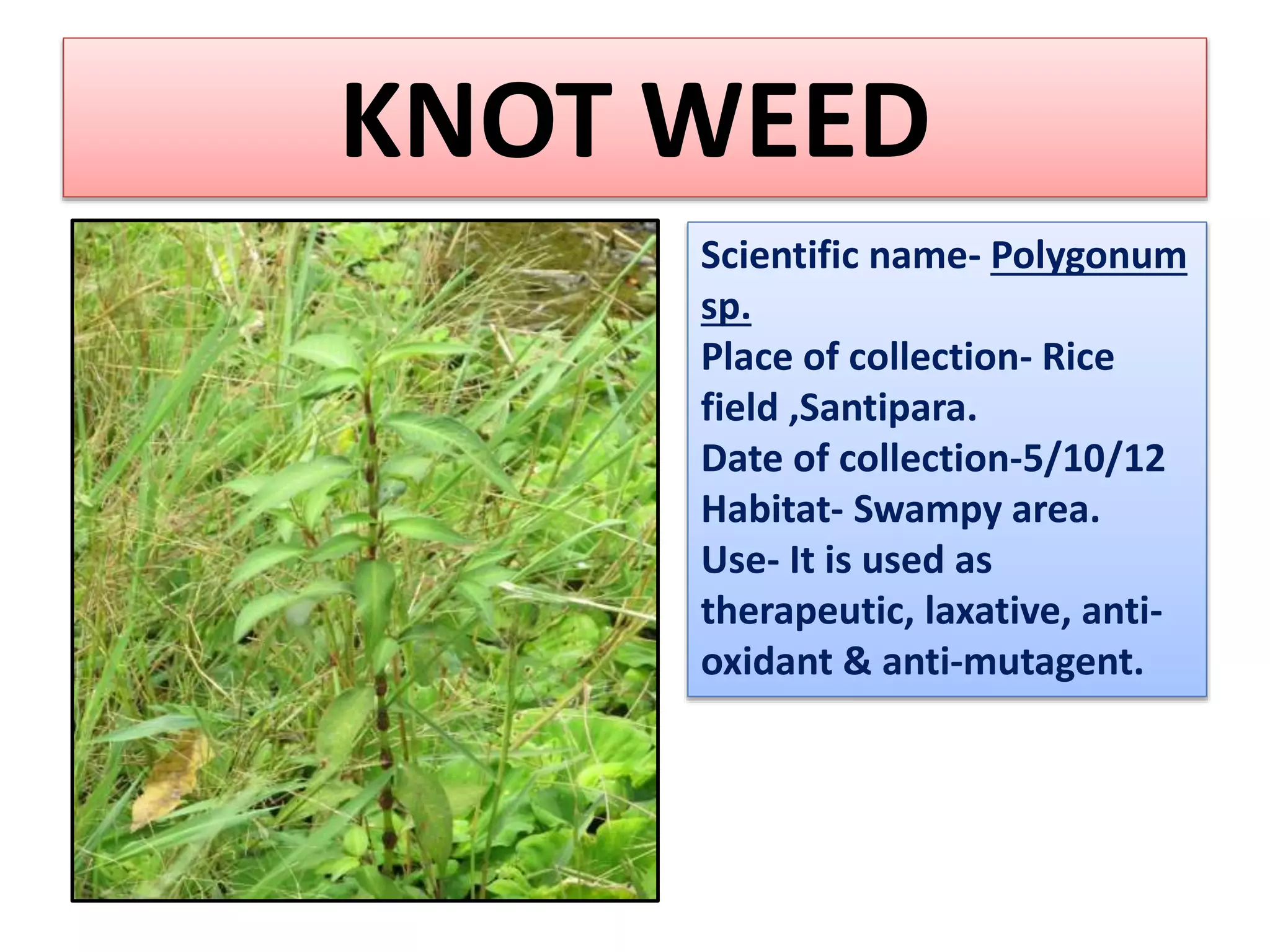 KNOT WEED

Scientific name- Polygonum sp.
Place of collection- Rice field ,Santipara.
Date of collection-5/10/12
Habitat- Swampy area.
Use- It is used as therapeutic, laxative, anti-oxidant & anti-mutagent.